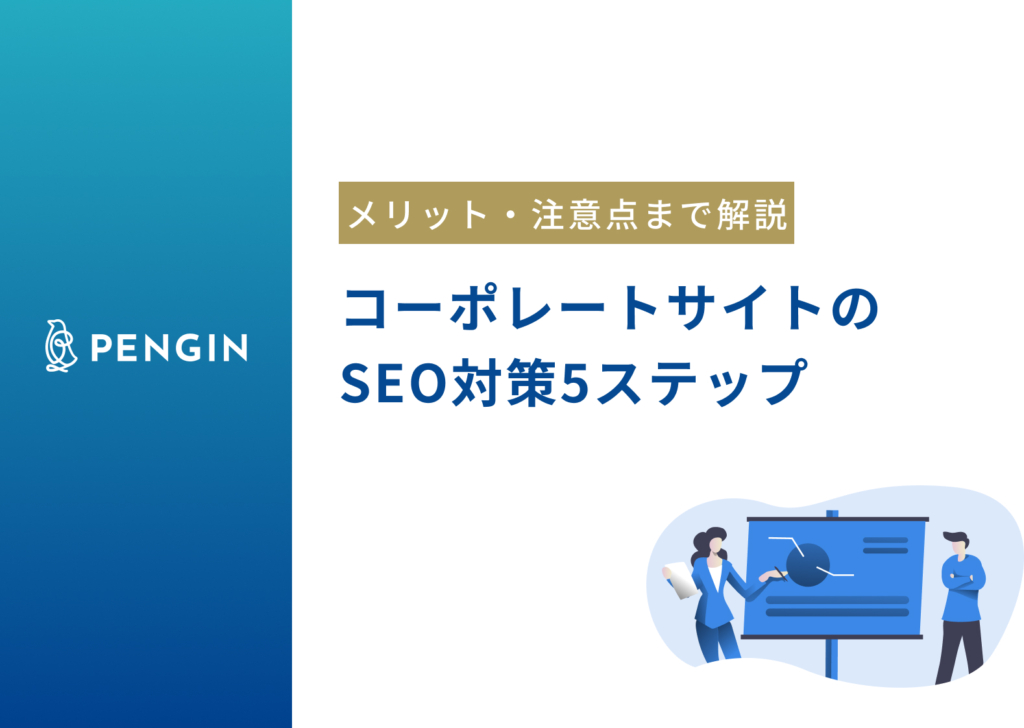 PENGIN

メリット・注意点まで解説

コーポレートサイトの
SEO対策5ステップ